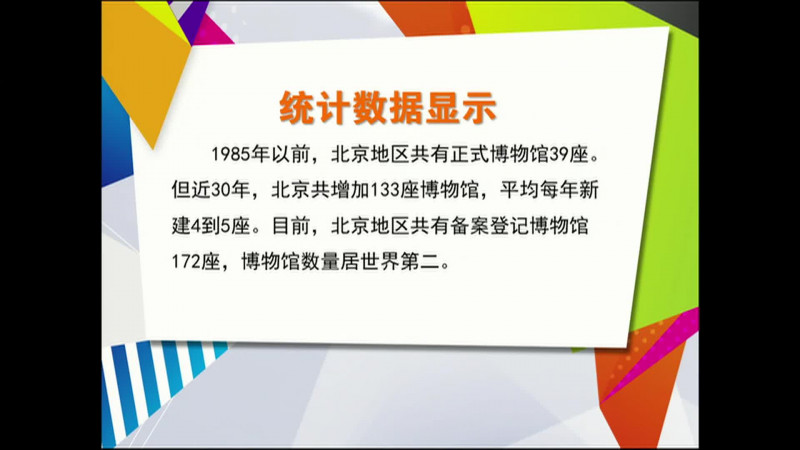 统计数据显示

1985年以前，北京地区共有正式博物馆39座。但近30年，北京共增加133座博物馆，平均每年新建4到5座。目前，北京地区共有备案登记博物馆172座，博物馆数量居世界第二。